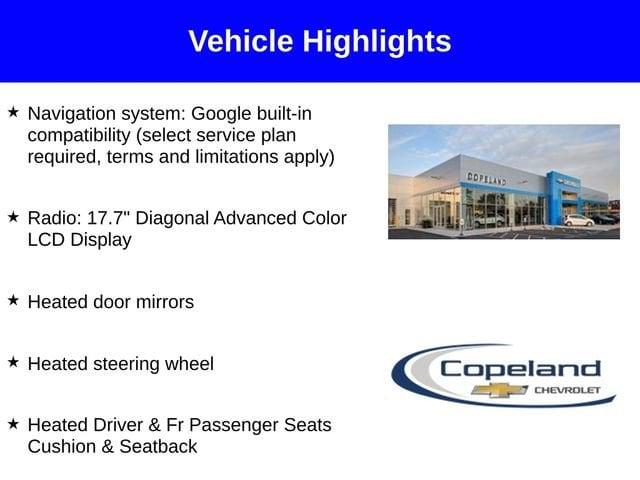 Vehicle Highlights

★ Navigation system: Google built-in compatibility (select service plan required, terms and limitations apply)

★ Radio: 17.7" Diagonal Advanced Color LCD Display

★ Heated door mirrors

★ Heated steering wheel

★ Heated Driver & Fr Passenger Seats Cushion & Seatback

COPELAND

Copeland
CHEVROLET